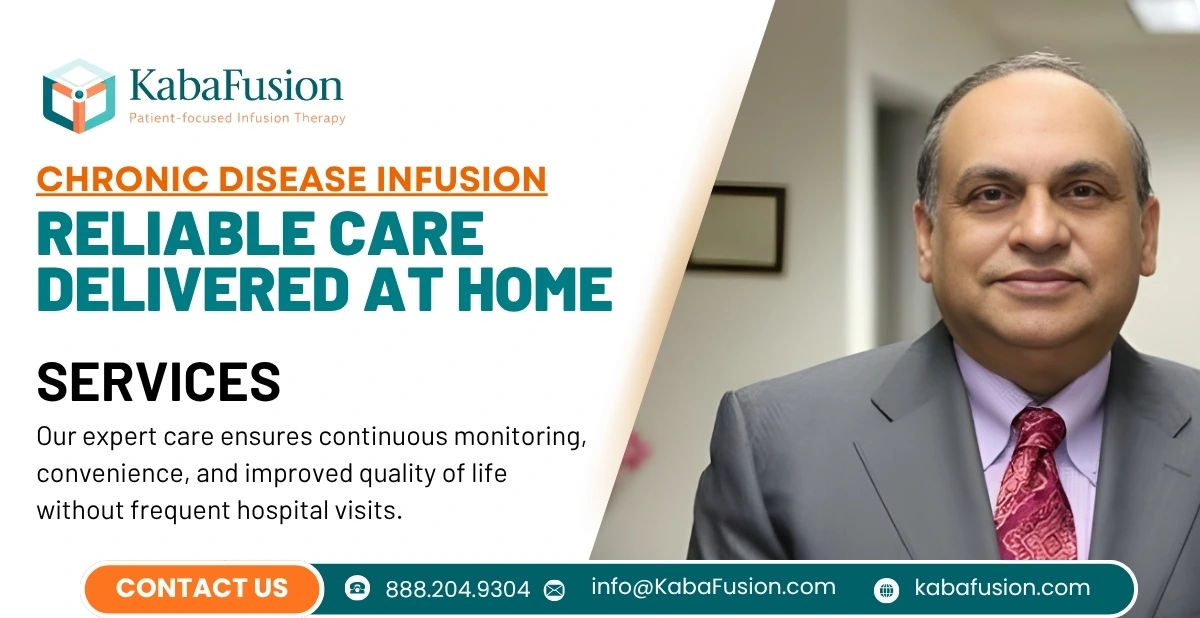 KabaFusion
Patient-focused Infusion Therapy

CHRONIC DISEASE INFUSION

RELIABLE CARE DELIVERED AT HOME

SERVICES

Our expert care ensures continuous monitoring, convenience, and improved quality of life without frequent hospital visits.

CONTACT US 888.204.9304 info@KabaFusion.com kabafusion.com